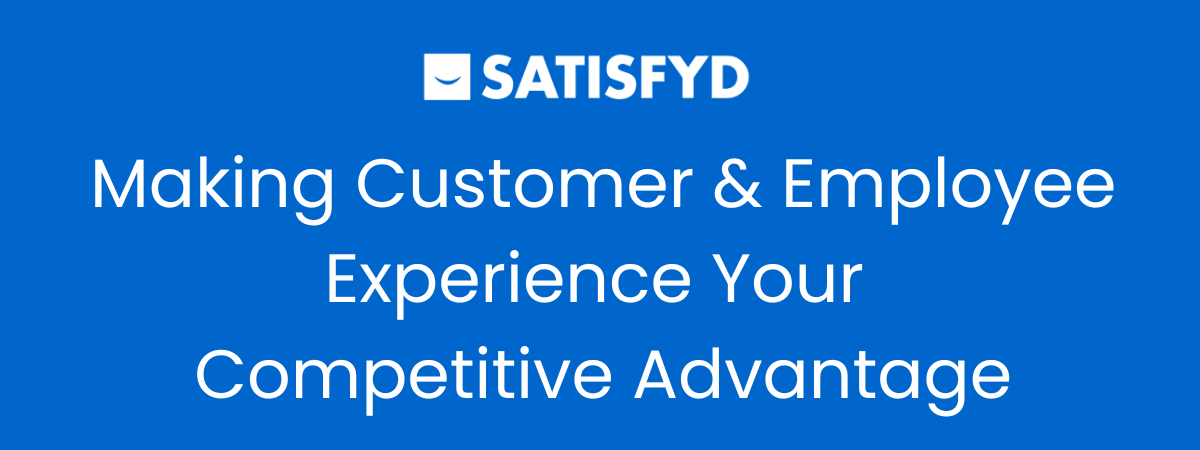 SATISFYD

Making Customer & Employee Experience Your Competitive Advantage